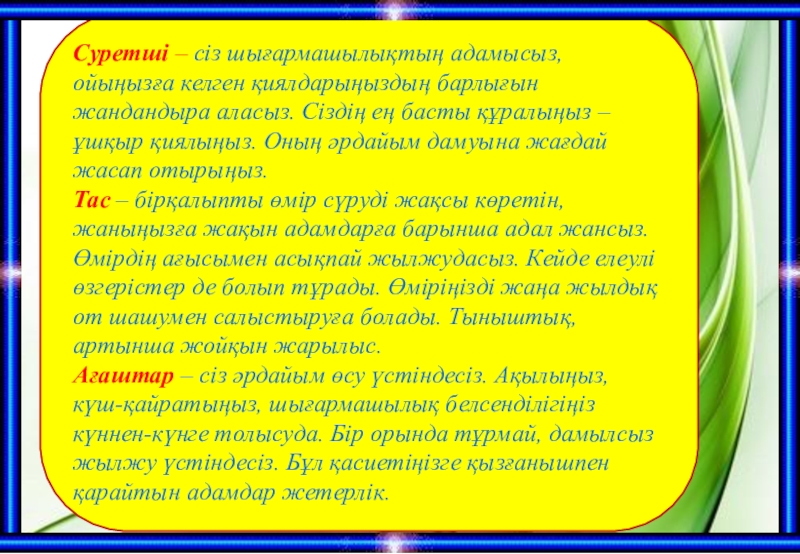 Суретші – сіз шығармашылықтың адамысыз, ойыңызға келген қиялдарыңыздың барлығын жандандыра аласыз. Сіздің ең басты құралыңыз – ұшқыр қиялыңыз. Оның әрдайым дамуына жағдай жасап отырыңыз.
Тас – бірқалыпты өмір сүруді жақсы көретін, жаныңызға жақын адамдарға барынша адал жансыз. Өмірдің ағысымен асықпай жылжудасыз. Кейде елеулі өзгерістер де болып тұрады. Өміріңізді жаңа жылдық от шашумен салыстыруға болады. Тыныштық, артынша жойқын жарылыс.
Ағаштар – сіз әрдайым өсу үстіндесіз. Ақылыңыз, күш-қайратыңыз, шығармашылық белсенділігіңіз күннен-күнге толысуда. Бір орында тұрмай, дамылсыз жылжу үстіндесіз. Бұл қасиетіңізге қызғанышпен қарайтын адамдар жетерлік.